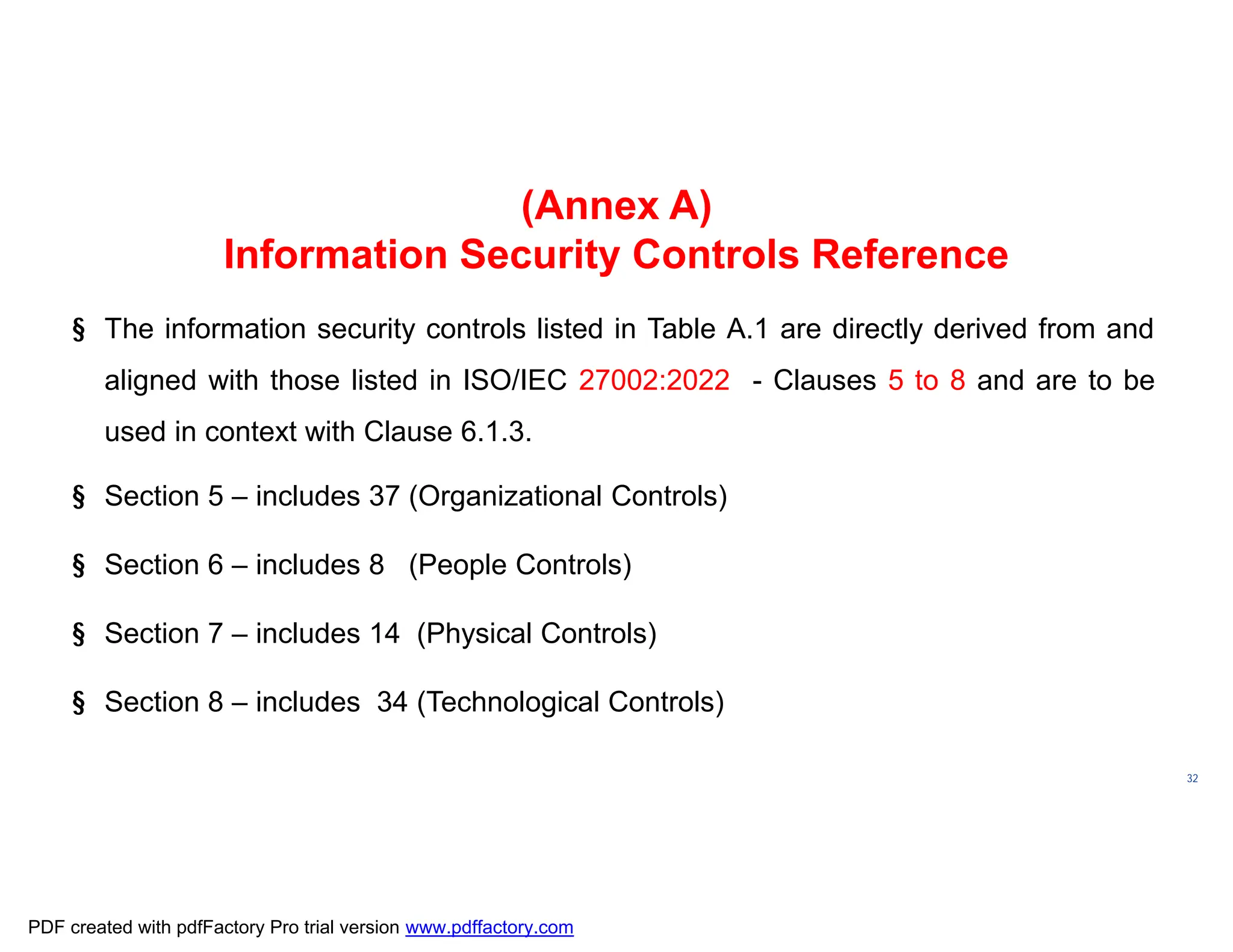 (Annex A)
Information Security Controls Reference

§ The information security controls listed in Table A.1 are directly derived from and aligned with those listed in ISO/IEC 27002:2022 - Clauses 5 to 8 and are to be used in context with Clause 6.1.3.

§ Section 5 – includes 37 (Organizational Controls)

§ Section 6 – includes 8 (People Controls)

§ Section 7 – includes 14 (Physical Controls)

§ Section 8 – includes 34 (Technological Controls)

32

PDF created with pdfFactory Pro trial version www.pdffactory.com